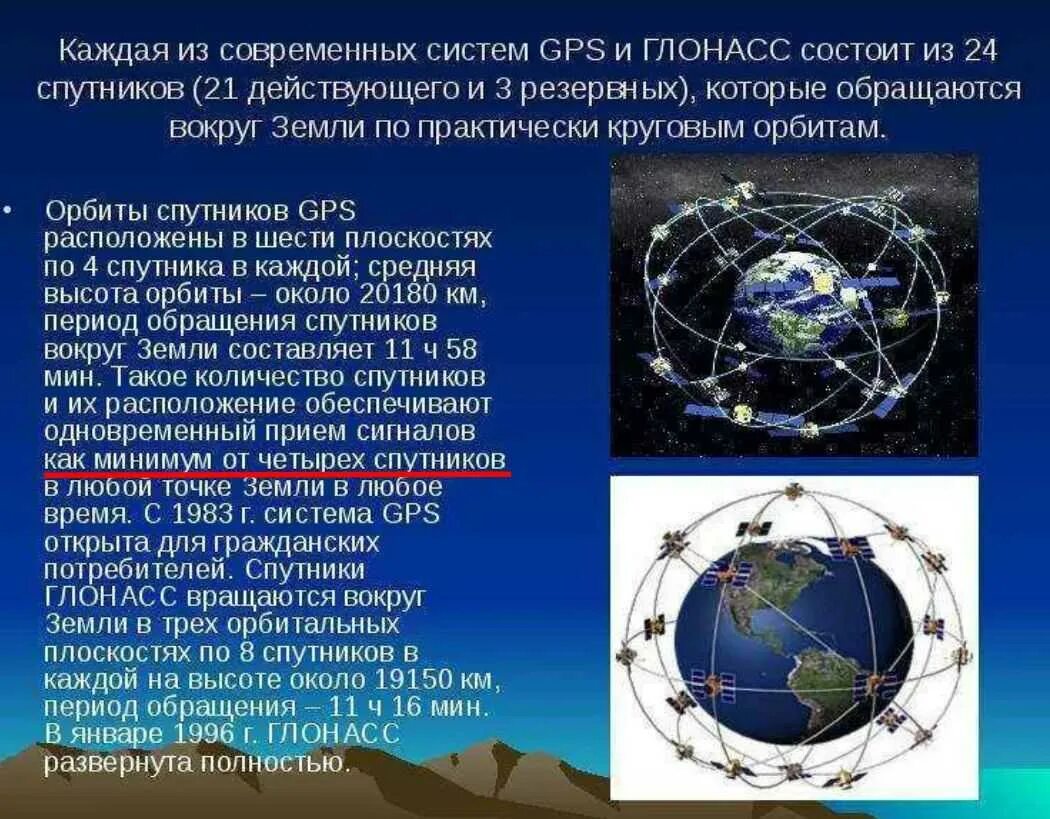 Каждая из современных систем GPS и ГЛОНАСС состоит из 24 спутников (21 действующего и 3 резервных), которые обращаются вокруг Земли по практически круговым орбитам.

• Орбиты спутников GPS расположены в шести плоскостях по 4 спутника в каждой; средняя высота орбиты – около 20180 км, период обращения спутников вокруг Земли составляет 11 ч 58 мин. Такое количество спутников и их расположение обеспечивают одновременный прием сигналов как минимум от четырех спутников в любой точке Земли в любое время. С 1983 г. система GPS открыта для гражданских потребителей. Спутники ГЛОНАСС вращаются вокруг Земли в трех орбитальных плоскостях по 8 спутников в каждой на высоте около 19150 км, период обращения – 11 ч 16 мин. В январе 1996 г. ГЛОНАСС развернута полностью.